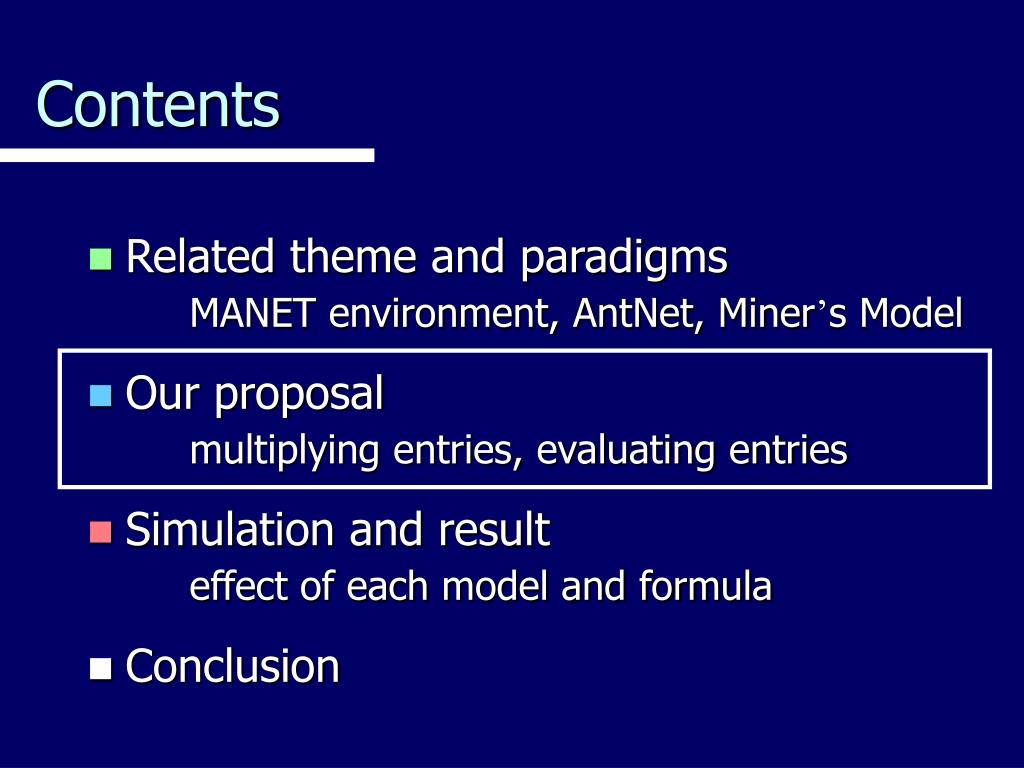 Contents

Related theme and paradigms
MANET environment, AntNet, Miner’s Model

Our proposal
multiplying entries, evaluating entries

Simulation and result
effect of each model and formula

Conclusion